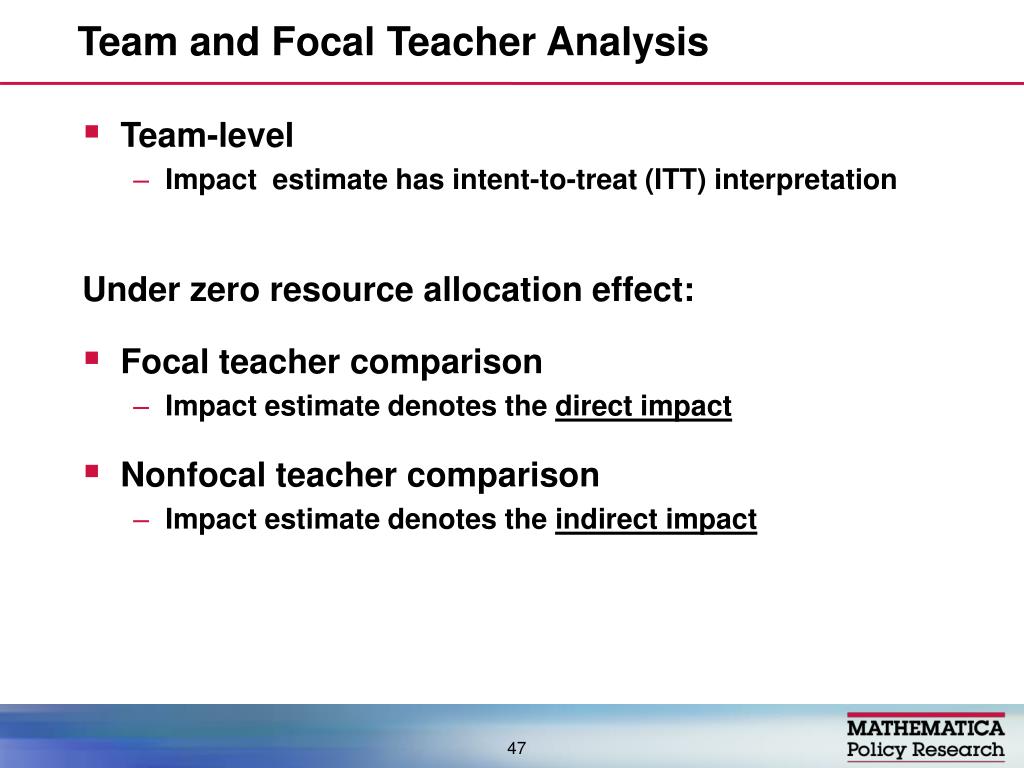 Team and Focal Teacher Analysis

▪ Team-level
– Impact estimate has intent-to-treat (ITT) interpretation

Under zero resource allocation effect:

▪ Focal teacher comparison
– Impact estimate denotes the direct impact

▪ Nonfocal teacher comparison
– Impact estimate denotes the indirect impact

47

MATHEMATICA
Policy Research